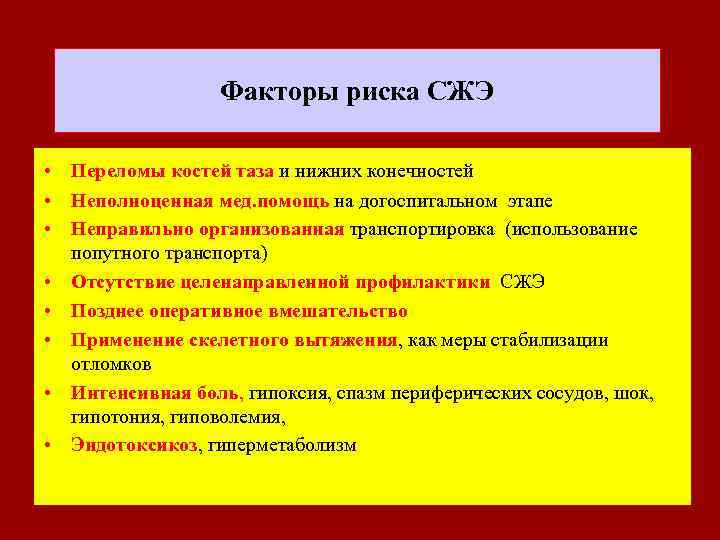 Факторы риска СЖЭ

• Переломы костей таза и нижних конечностей
• Неполноценная мед.помощь на догоспитальном этапе
• Неправильно организованная транспортировка (использование попутного транспорта)
• Отсутствие целенаправленной профилактики СЖЭ
• Позднее оперативное вмешательство
• Применение скелетного вытяжения, как меры стабилизации отломков
• Интенсивная боль, гипоксия, спазм периферических сосудов, шок, гипотония, гиповолемия,
• Эндотоксикоз, гиперметаболизм